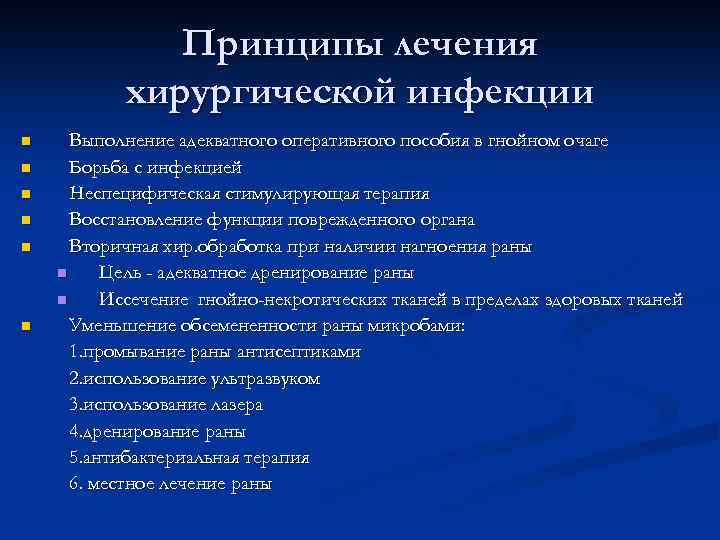 Принципы лечения хирургической инфекции

Выполнение адекватного оперативного пособия в гнойном очаге
Борьба с инфекцией
Неспецифическая стимулирующая терапия
Восстановление функции поврежденного органа
Вторичная хир.обработка при наличии нагноения раны
Цель - адекватное дренирование раны
Иссечение гнойно-некротических тканей в пределах здоровых тканей
Уменьшение обсемененности раны микробами:
1.промывание раны антисептиками
2.использование ультразвуком
3.использование лазера
4.дренирование раны
5.антибактериальная терапия
6. местное лечение раны